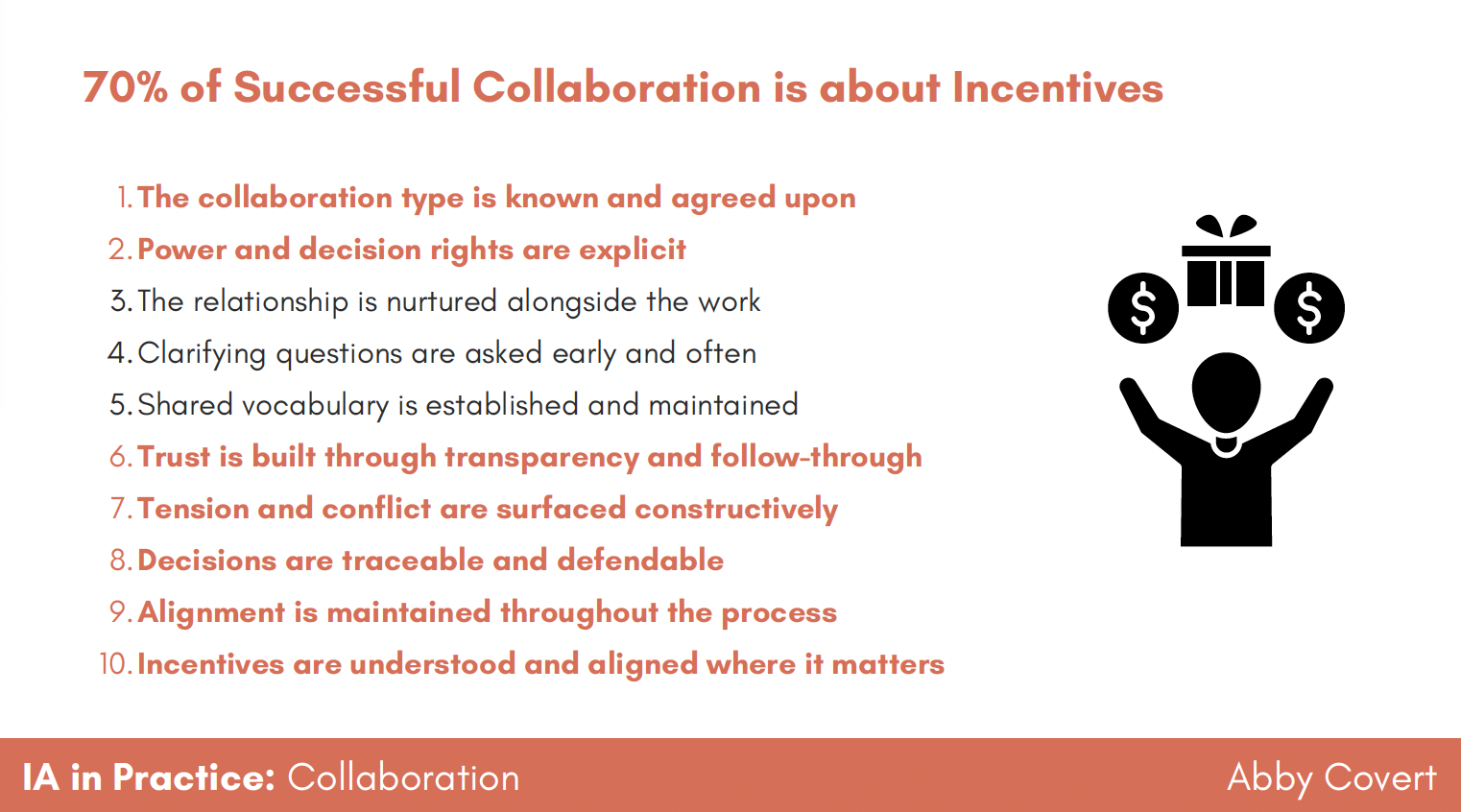 70% of Successful Collaboration is about Incentives

1. The collaboration type is known and agreed upon
2. Power and decision rights are explicit
3. The relationship is nurtured alongside the work
4. Clarifying questions are asked early and often
5. Shared vocabulary is established and maintained
6. Trust is built through transparency and follow-through
7. Tension and conflict are surfaced constructively
8. Decisions are traceable and defendable
9. Alignment is maintained throughout the process
10. Incentives are understood and aligned where it matters

$ $

IA in Practice: Collaboration

Abby Covert